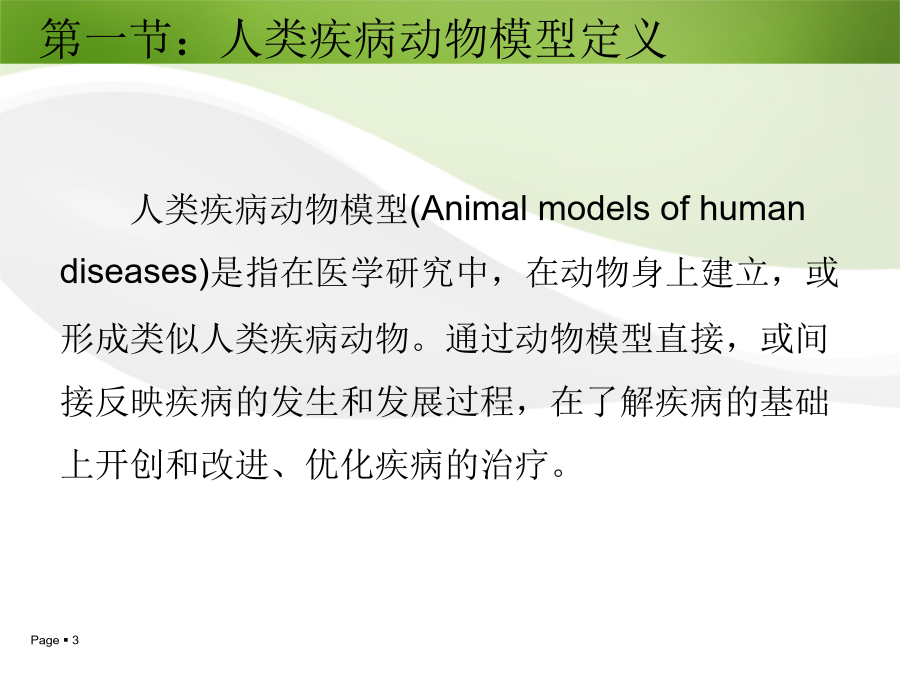 第一节：人类疾病动物模型定义

人类疾病动物模型(Animal models of human diseases)是指在医学研究中，在动物身上建立，或形成类似人类疾病动物。通过动物模型直接，或间接反映疾病的发生和发展过程，在了解疾病的基础上开创和改进、优化疾病的治疗。

Page ▪ 3